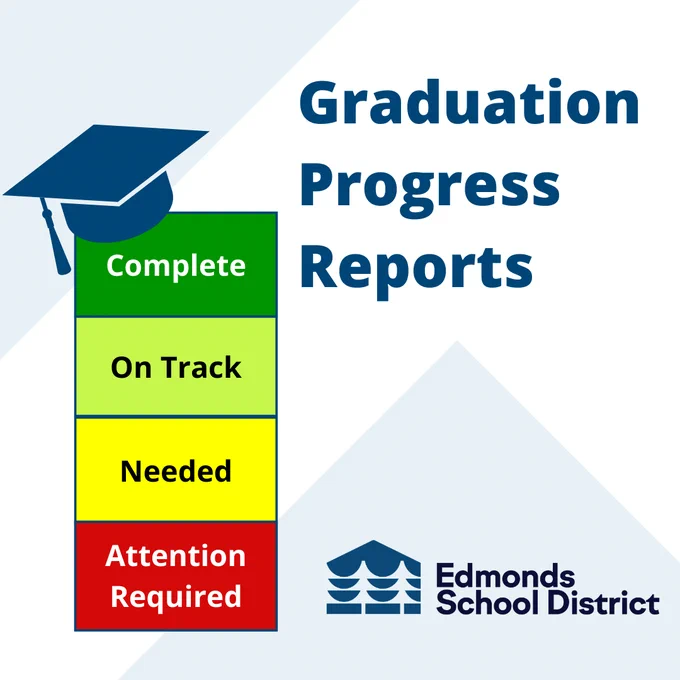 Graduation Progress Reports

Complete

On Track

Needed

Attention Required

Edmonds School District